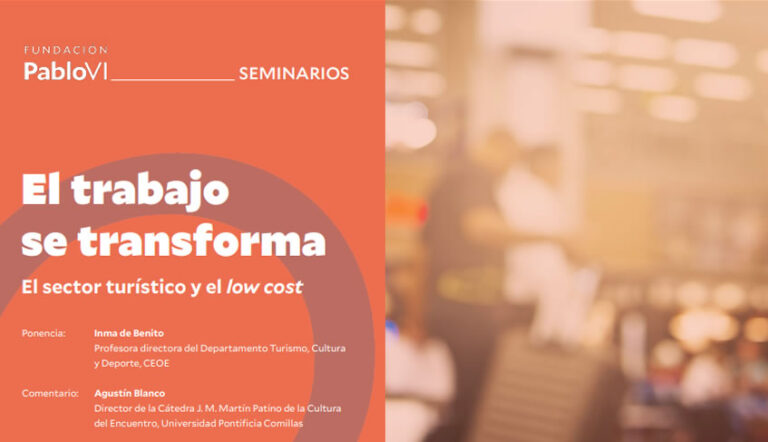 FUNDACION
PabloVI SEMINARIOS

El trabajo se transforma

El sector turístico y el low cost

Ponencia: Inma de Benito
Profesora directora del Departamento Turismo, Cultura y Deporte, CEOE

Comentario: Agustín Blanco
Director de la Cátedra J. M. Martín Patino de la Cultura del Encuentro, Universidad Pontificia Comillas